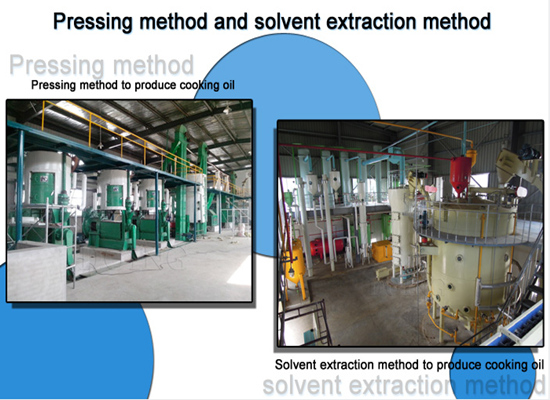 Pressing method and solvent extraction method

Pressing method

Pressing method to produce cooking oil

Solvent extraction method to produce cooking oil

solvent extraction method